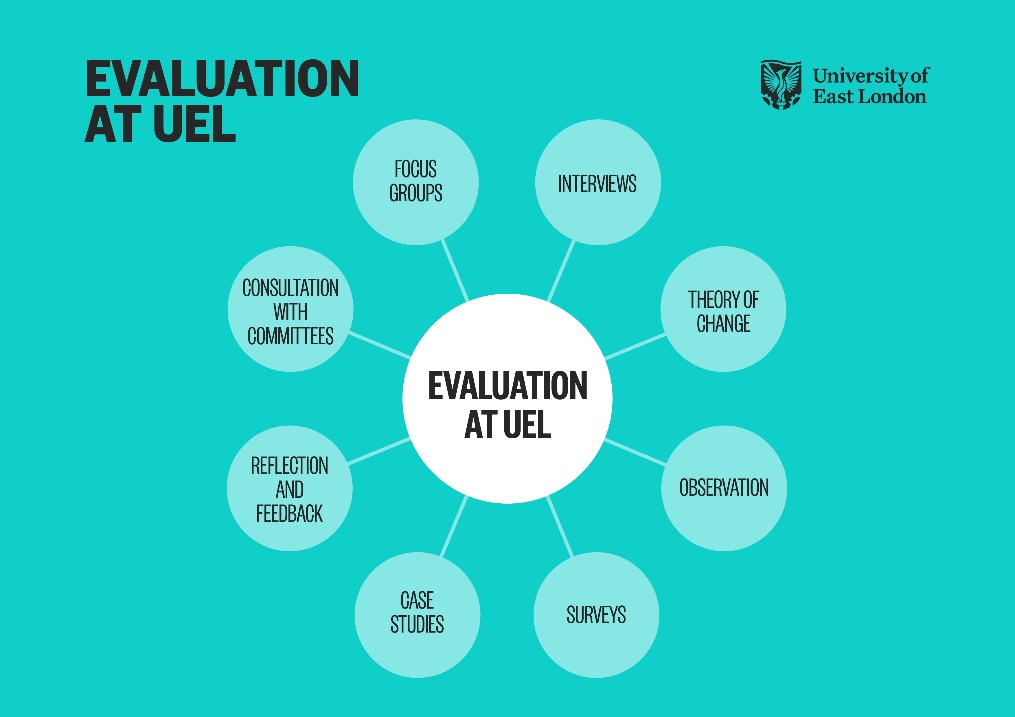 EVALUATION AT UEL

University of East London

EVALUATION AT UEL

FOCUS GROUPS

INTERVIEWS

THEORY OF CHANGE

OBSERVATION

SURVEYS

CASE STUDIES

REFLECTION AND FEEDBACK

CONSULTATION WITH COMMITTEES